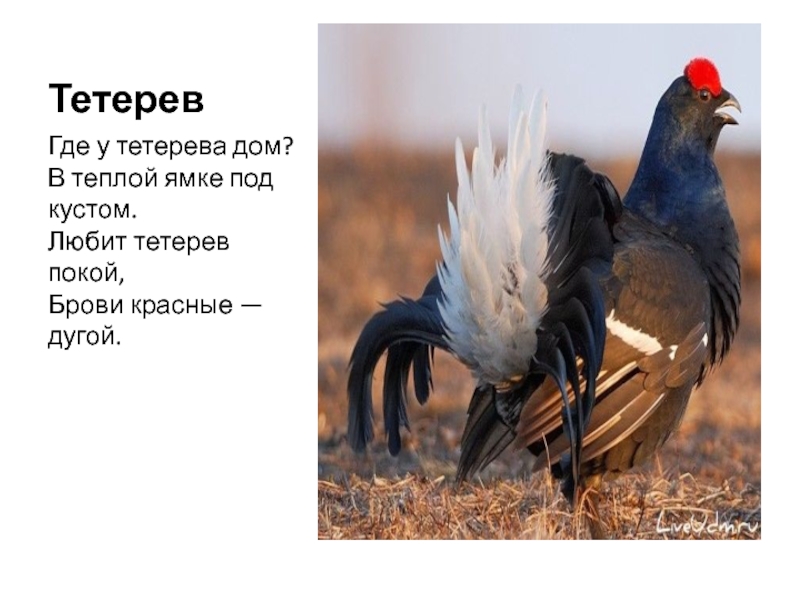 Тетерев

Где у тетерева дом?
В теплой ямке под кустом.
Любит тетерев покой,
Брови красные — дугой.

LiveUdm.ru